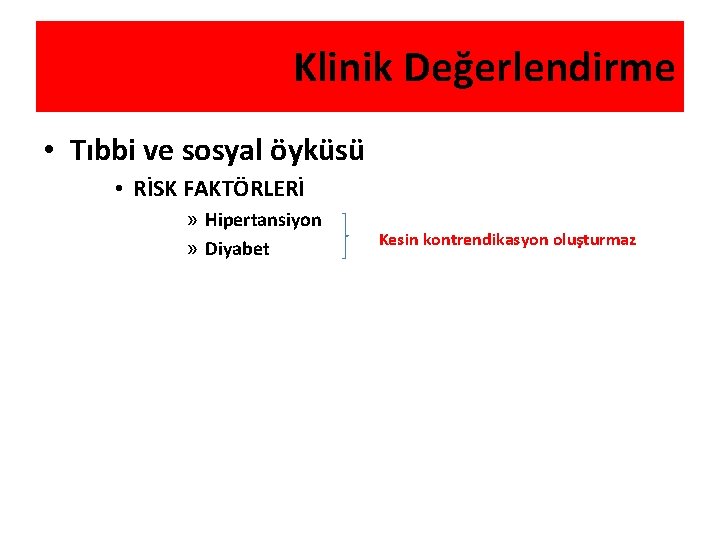 Klinik Değerlendirme

• Tıbbi ve sosyal öyküsü

• RİSK FAKTÖRLERİ

» Hipertansiyon

» Diyabet

Kesin kontrendikasyon oluşturmaz